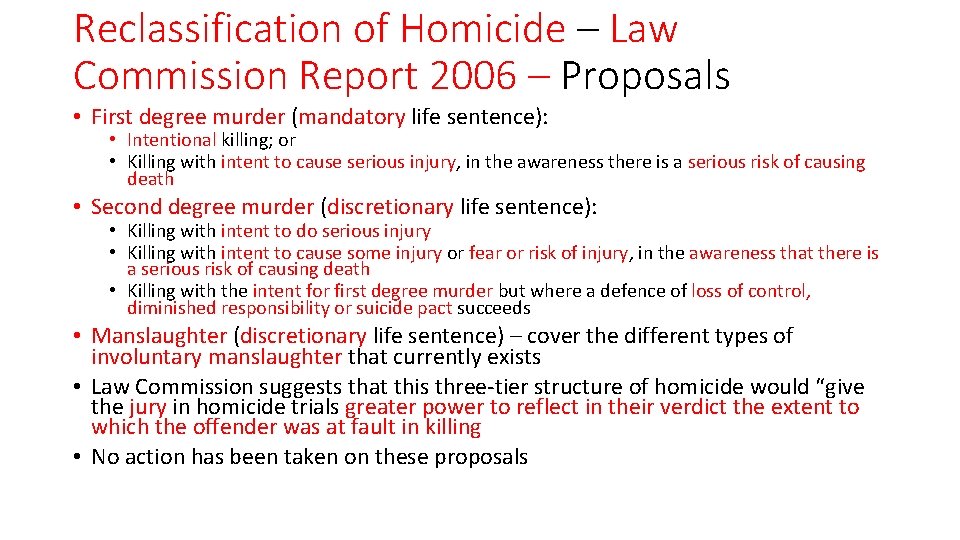 Reclassification of Homicide – Law Commission Report 2006 – Proposals

• First degree murder (mandatory life sentence):
  • Intentional killing; or
  • Killing with intent to cause serious injury, in the awareness there is a serious risk of causing death
• Second degree murder (discretionary life sentence):
  • Killing with intent to do serious injury
  • Killing with intent to cause some injury or fear or risk of injury, in the awareness that there is a serious risk of causing death
  • Killing with the intent for first degree murder but where a defence of loss of control, diminished responsibility or suicide pact succeeds
• Manslaughter (discretionary life sentence) – cover the different types of involuntary manslaughter that currently exists
• Law Commission suggests that this three-tier structure of homicide would “give the jury in homicide trials greater power to reflect in their verdict the extent to which the offender was at fault in killing
• No action has been taken on these proposals